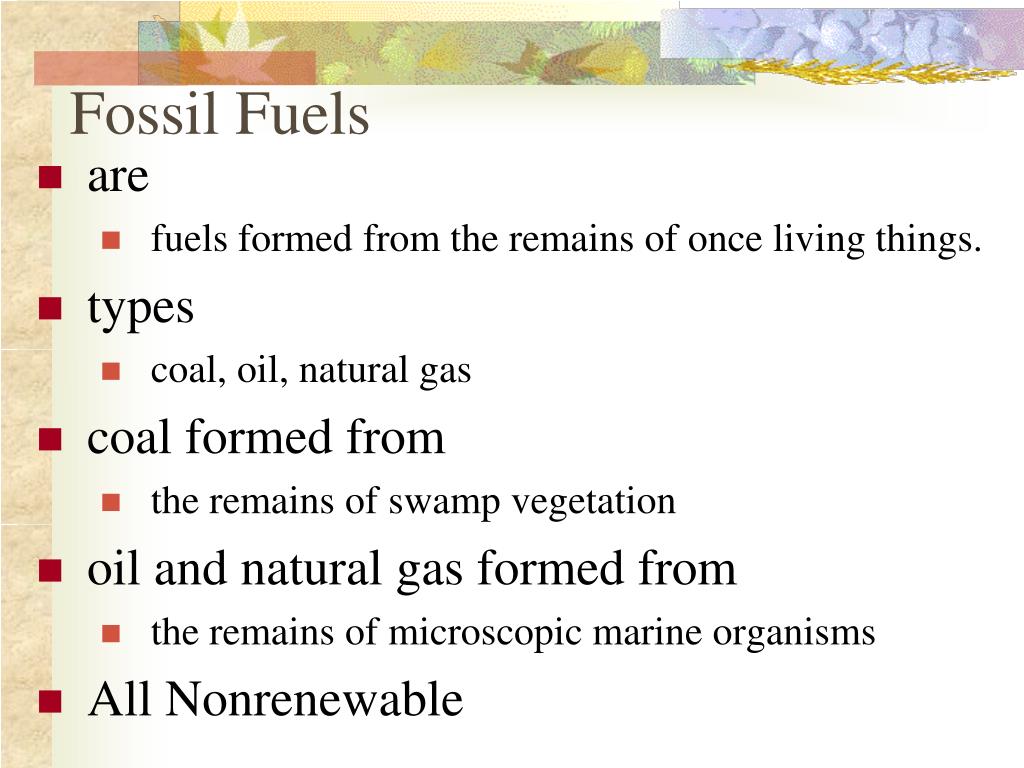 Fossil Fuels

- are
  - fuels formed from the remains of once living things.
- types
  - coal, oil, natural gas
- coal formed from
  - the remains of swamp vegetation
- oil and natural gas formed from
  - the remains of microscopic marine organisms
- All Nonrenewable